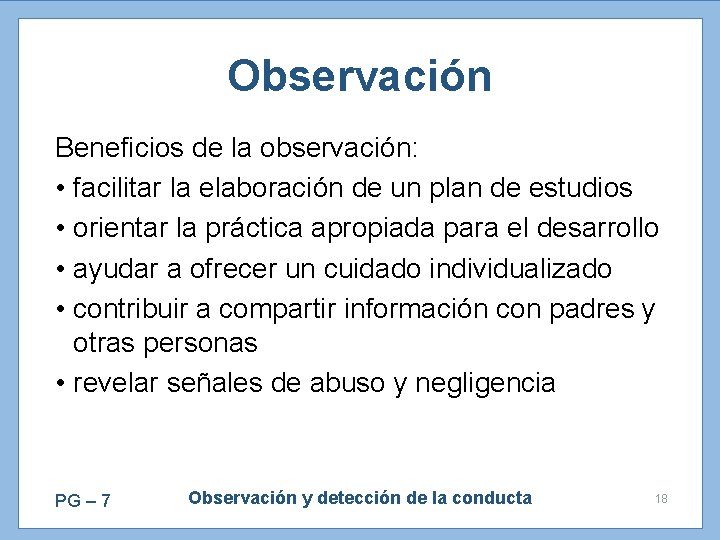 Observación

Beneficios de la observación:

• facilitar la elaboración de un plan de estudios
• orientar la práctica apropiada para el desarrollo
• ayudar a ofrecer un cuidado individualizado
• contribuir a compartir información con padres y otras personas
• revelar señales de abuso y negligencia

PG – 7

Observación y detección de la conducta

18